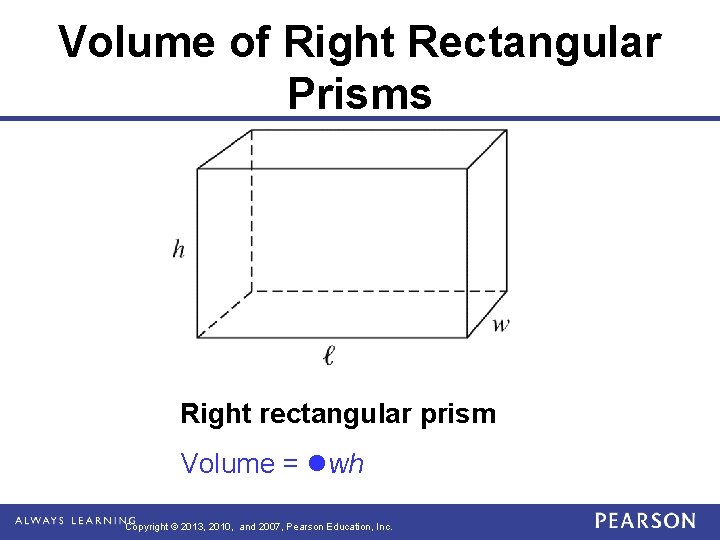 Volume of Right Rectangular Prisms

$h$

$w$

$\ell$

Right rectangular prism

Volume = ●$wh$

ALWAYS LEARNING

Copyright © 2013, 2010, and 2007, Pearson Education, Inc.

PEARSON